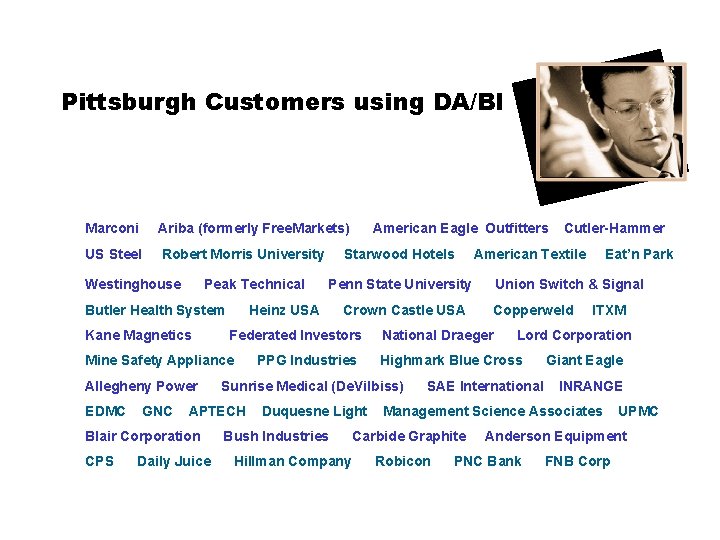 Pittsburgh Customers using DA/BI

Marconi Ariba (formerly FreeMarkets) American Eagle Outfitters Cutler-Hammer
US Steel Robert Morris University Starwood Hotels American Textile Eat'n Park
Westinghouse Peak Technical Penn State University Union Switch & Signal
Butler Health System Heinz USA Crown Castle USA Copperweld ITXM
Kane Magnetics Federated Investors National Draeger Lord Corporation
Mine Safety Appliance PPG Industries Highmark Blue Cross Giant Eagle
Allegheny Power Sunrise Medical (DeVilbiss) SAE International INRANGE
EDMC GNC APTECH Duquesne Light Management Science Associates UPMC
Blair Corporation Bush Industries Carbide Graphite Anderson Equipment
CPS Daily Juice Hillman Company Robicon PNC Bank FNB Corp